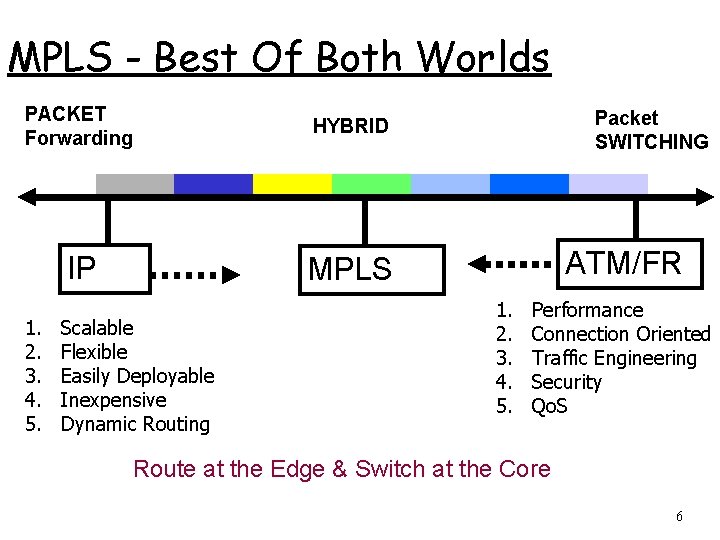 MPLS - Best Of Both Worlds

PACKET Forwarding

HYBRID

Packet SWITCHING

IP

MPLS

ATM/FR

1. Scalable
2. Flexible
3. Easily Deployable
4. Inexpensive
5. Dynamic Routing

1. Performance
2. Connection Oriented
3. Traffic Engineering
4. Security
5. QoS

Route at the Edge & Switch at the Core

6